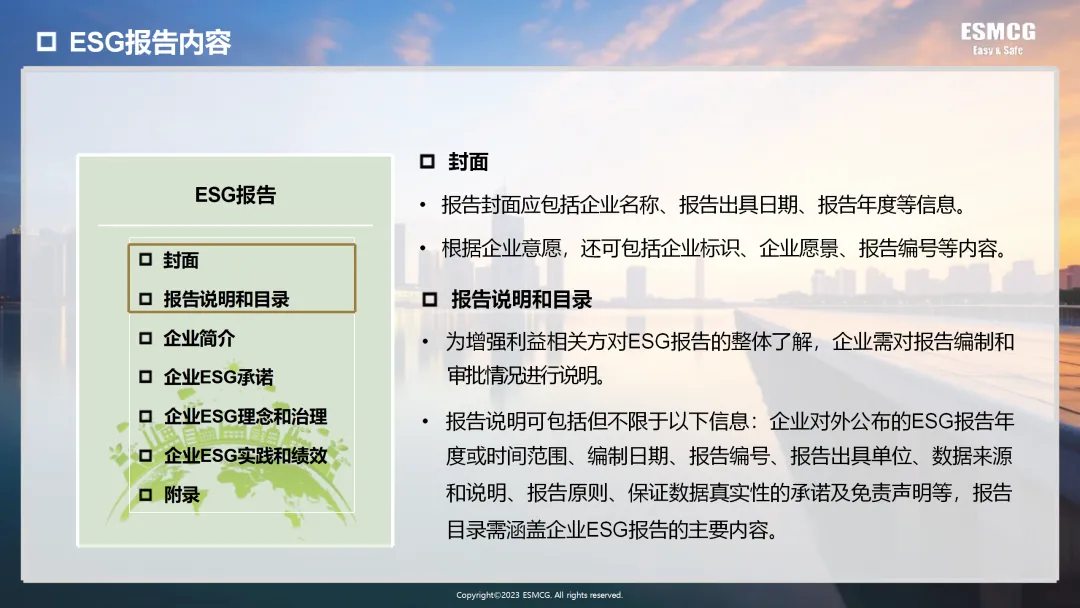 □ ESG报告内容

ESMCG
Easy & Safe

ESG报告

□ 封面
□ 报告说明和目录
□ 企业简介
□ 企业ESG承诺
□ 企业ESG理念和治理
□ 企业ESG实践和绩效
□ 附录

□ 封面

• 报告封面应包括企业名称、报告出具日期、报告年度等信息。

• 根据企业意愿，还可包括企业标识、企业愿景、报告编号等内容。

□ 报告说明和目录

• 为增强利益相关方对ESG报告的整体了解，企业需对报告编制和审批情况进行说明。

• 报告说明可包括但不限于以下信息：企业对外公布的ESG报告年度或时间范围、编制日期、报告编号、报告出具单位、数据来源和说明、报告原则、保证数据真实性的承诺及免责声明等，报告目录需涵盖企业ESG报告的主要内容。

Copyright©2023 ESMCG. All rights reserved.